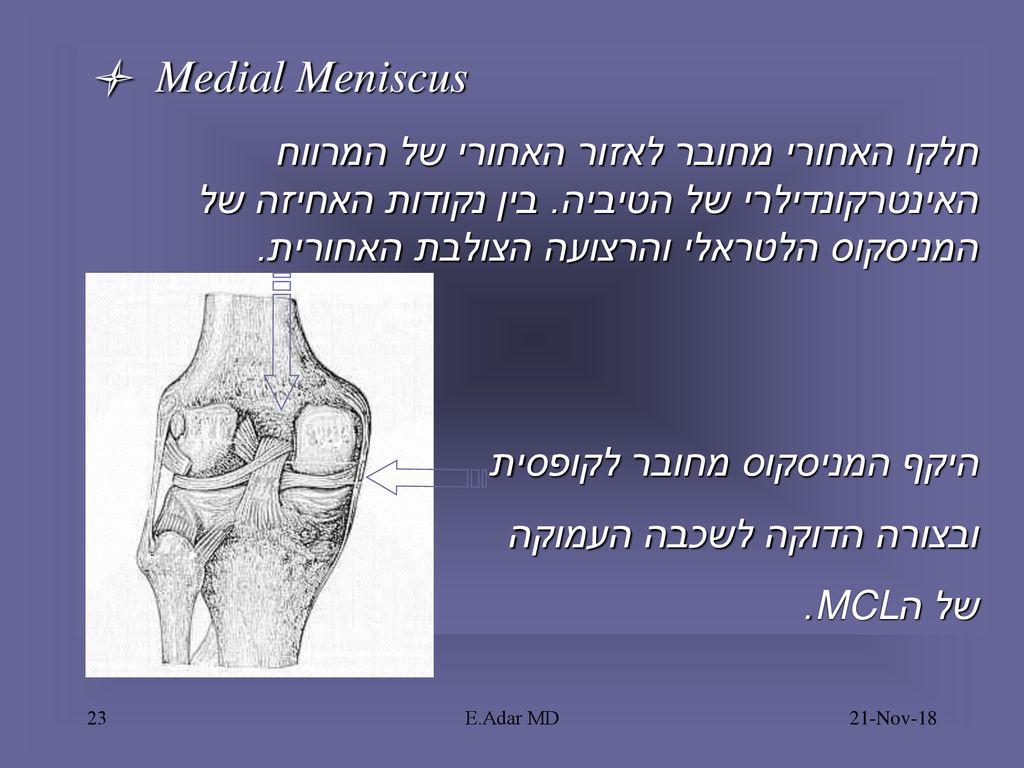 Medial Meniscus

חלקו האחורי מחובר לאזור האחורי של המרווח האינטרקונדילרי של הטיביה. בין נקודות האחיזה של המניסקוס הלטראלי והרצועה הצולבת האחורית.

היקף המניסקוס מחובר לקופסית

ובצורה הדוקה לשכבה העמוקה

של הMCL.

23

E.Adar MD

21-Nov-18